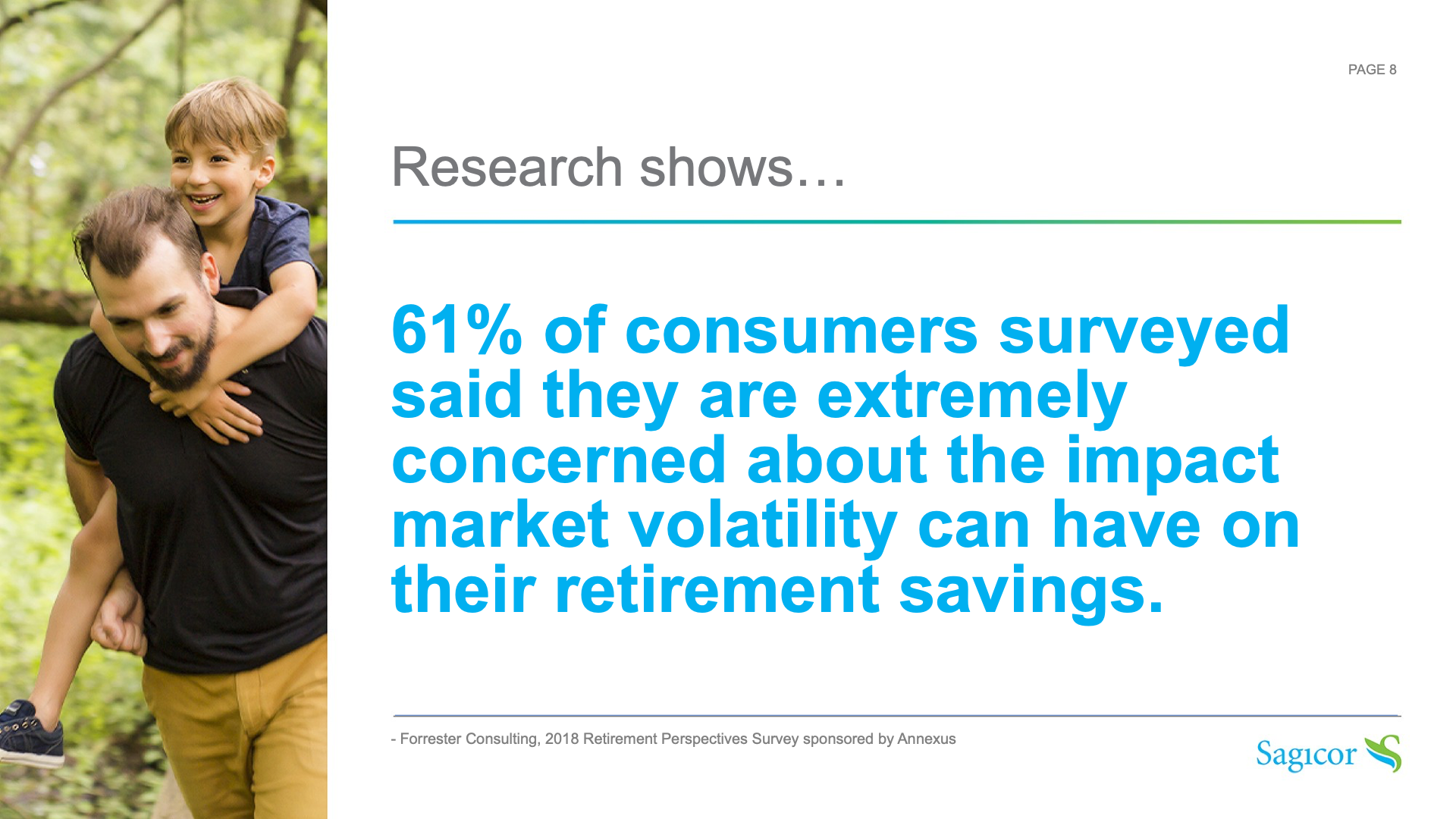 PAGE 8

Research shows…

61% of consumers surveyed said they are extremely concerned about the impact market volatility can have on their retirement savings.

- Forrester Consulting, 2018 Retirement Perspectives Survey sponsored by Annexus

Sagicor